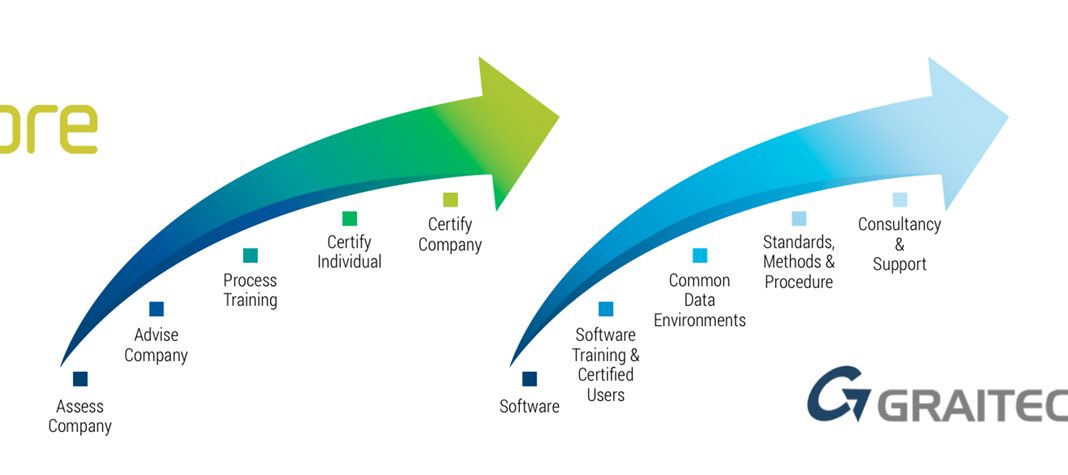 ore

Assess Company

Advise Company

Process Training

Certify Individual

Certify Company

Software

Software Training & Certified Users

Common Data Environments

Standards, Methods & Procedure

Consultancy & Support

GRAITEC